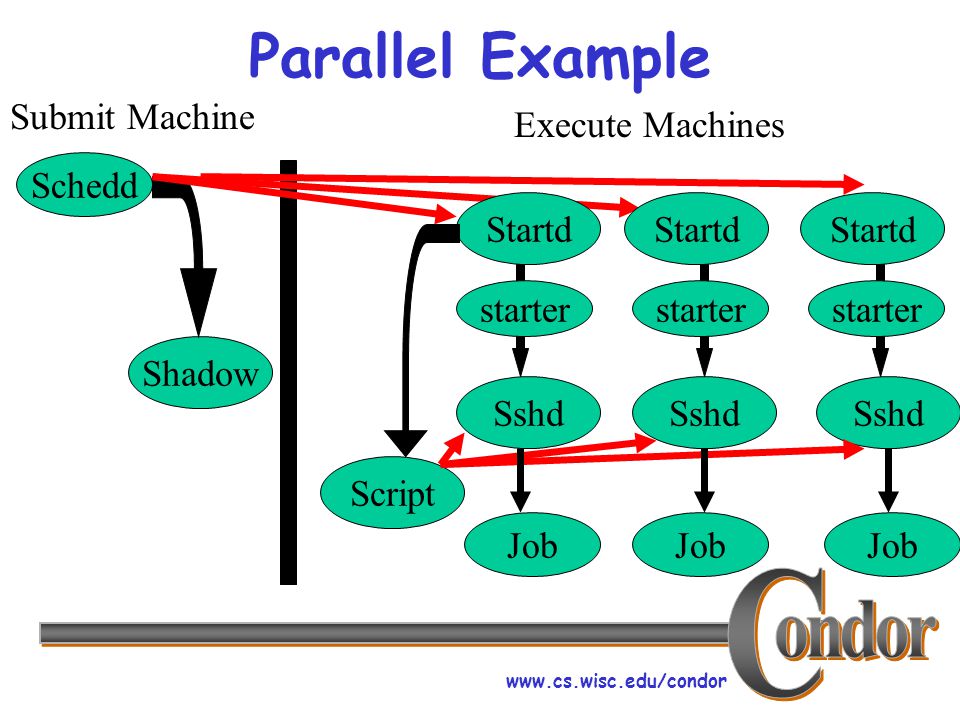 Parallel Example

Submit Machine

Execute Machines

Schedd

Shadow

Startd

Startd

Startd

starter

starter

starter

Sshd

Sshd

Sshd

Script

Job

Job

Job

Condor

www.cs.wisc.edu/condor